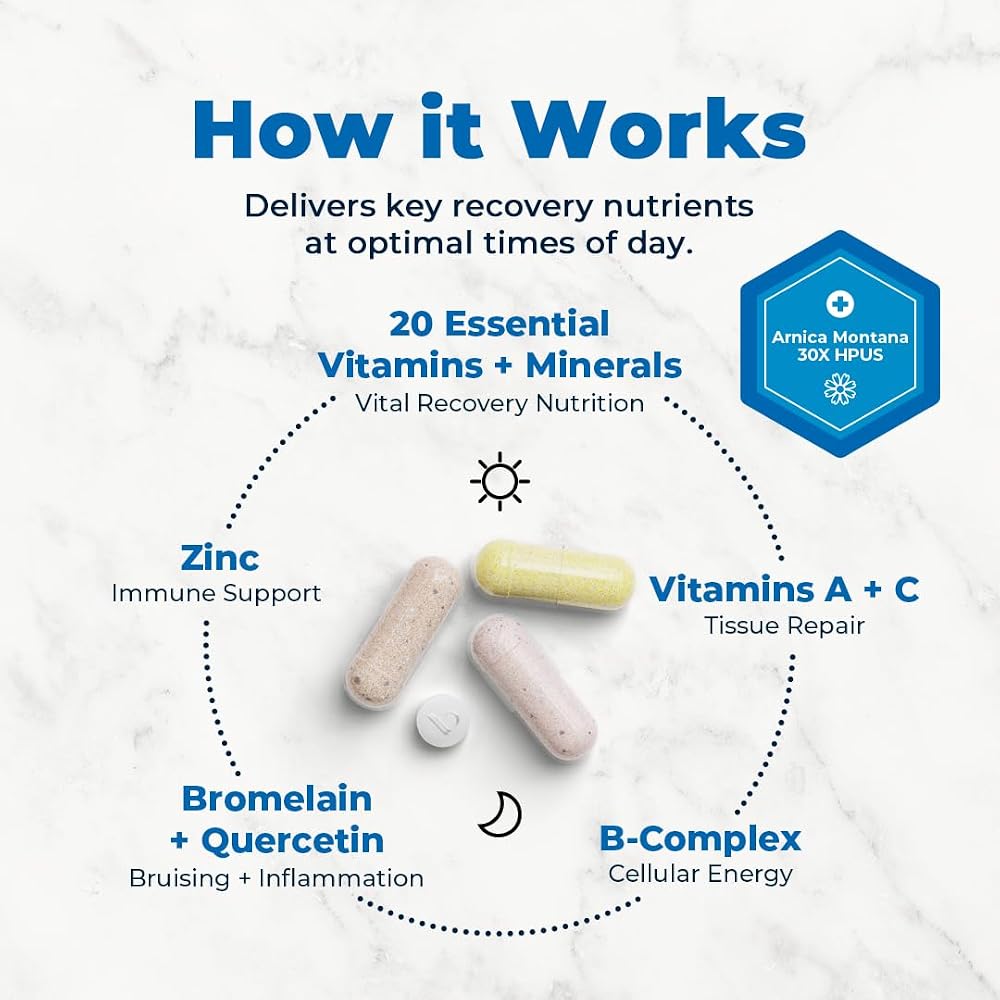 How it Works

Delivers key recovery nutrients at optimal times of day.

Arnica Montana
30X HPUS

20 Essential
Vitamins + Minerals
Vital Recovery Nutrition

Zinc
Immune Support

Vitamins A + C
Tissue Repair

Bromelain
+ Quercetin
Bruising + Inflammation

B-Complex
Cellular Energy